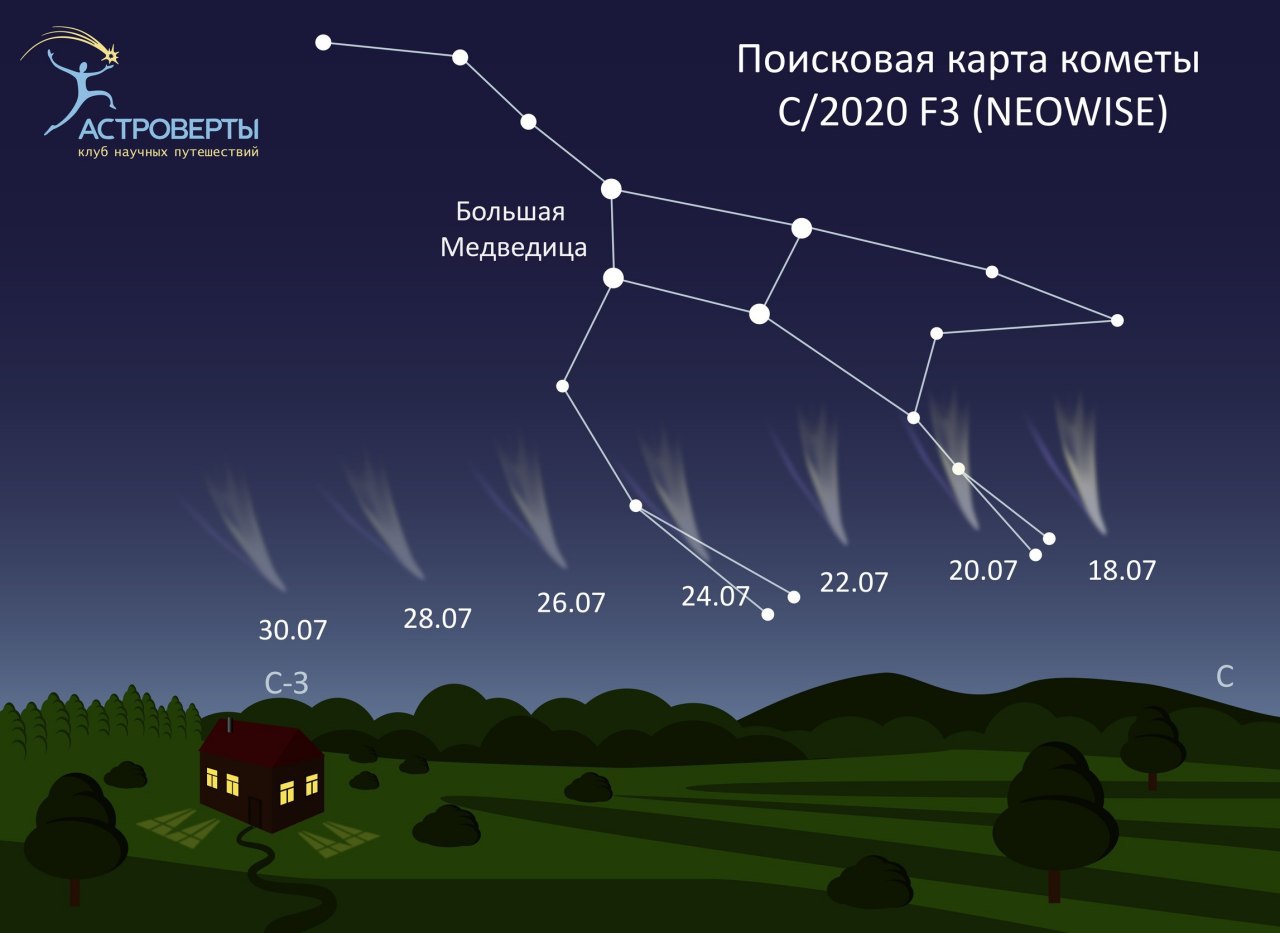 АСТРОВЕРТЫ
клуб научных путешествий

Поисковая карта кометы C/2020 F3 (NEOWISE)

Большая Медведица

30.07
28.07
26.07
24.07
22.07
20.07
18.07

С-З
С